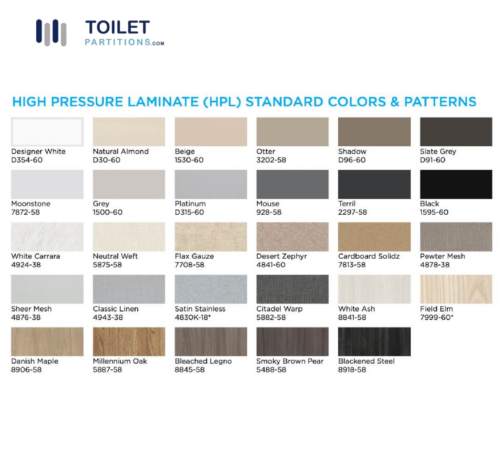 TOILET
PARTITIONS.com

HIGH PRESSURE LAMINATE (HPL) STANDARD COLORS & PATTERNS

Designer White
D354-60

Natural Almond
D30-60

Beige
1530-60

Otter
3202-58

Shadow
D96-60

Slate Grey
D91-60

Moonstone
7872-58

Grey
1500-60

Platinum
D315-60

Mouse
928-58

Terril
2297-58

Black
1595-60

White Carrara
4924-38

Neutral Weft
5875-58

Flax Gauze
7708-58

Desert Zephyr
4841-60

Cardboard Solidz
7813-58

Pewter Mesh
4878-38

Sheer Mesh
4876-38

Classic Linen
4943-38

Satin Stainless
4830K-18*

Citadel Warp
5882-58

White Ash
8841-58

Field Elm
7999-60*

Danish Maple
8906-58

Millennium Oak
5887-58

Bleached Legno
8845-58

Smoky Brown Pear
5488-58

Blackened Steel
8918-58